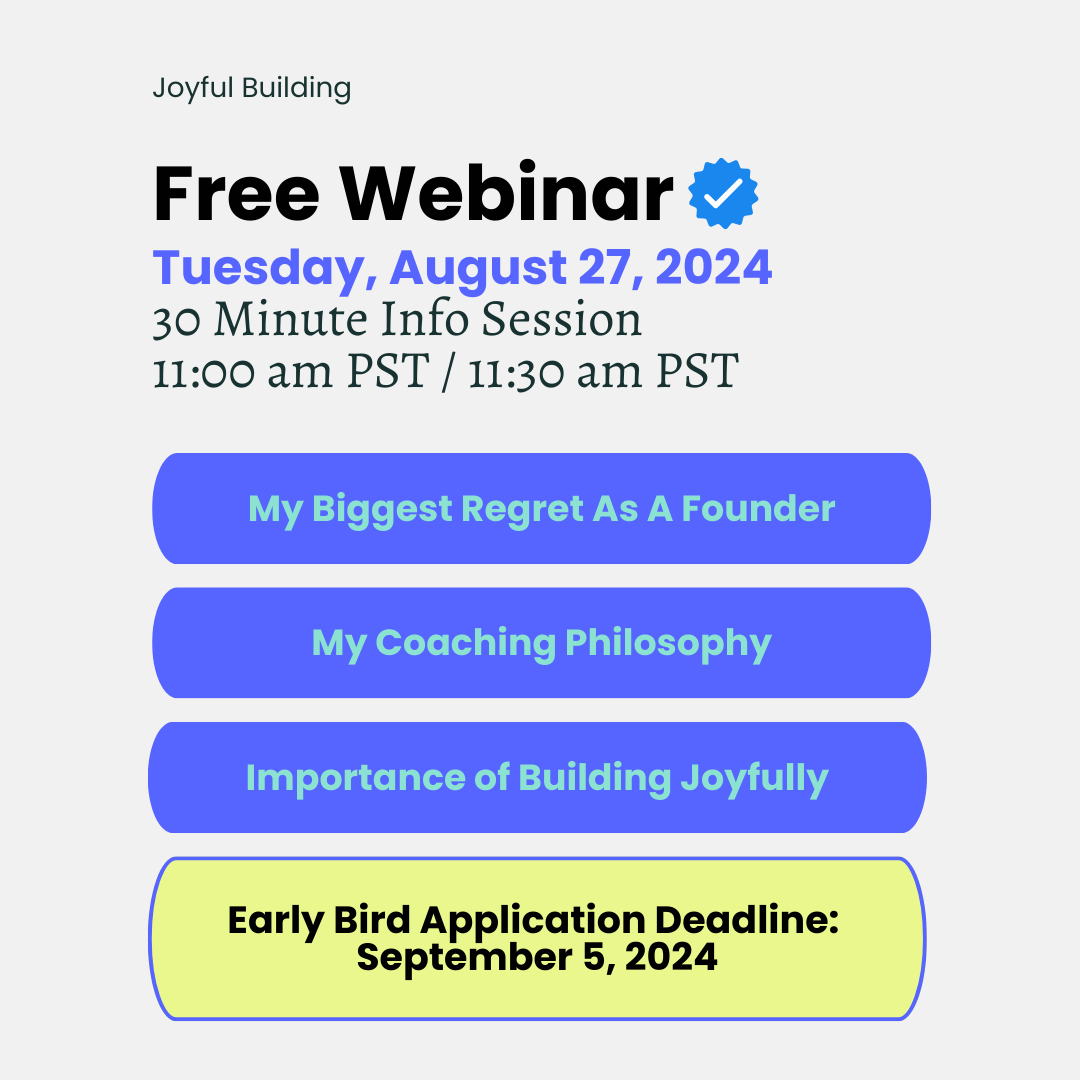 Joyful Building

Free Webinar

Tuesday, August 27, 2024

30 Minute Info Session
11:00 am PST / 11:30 am PST

My Biggest Regret As A Founder

My Coaching Philosophy

Importance of Building Joyfully

Early Bird Application Deadline:
September 5, 2024